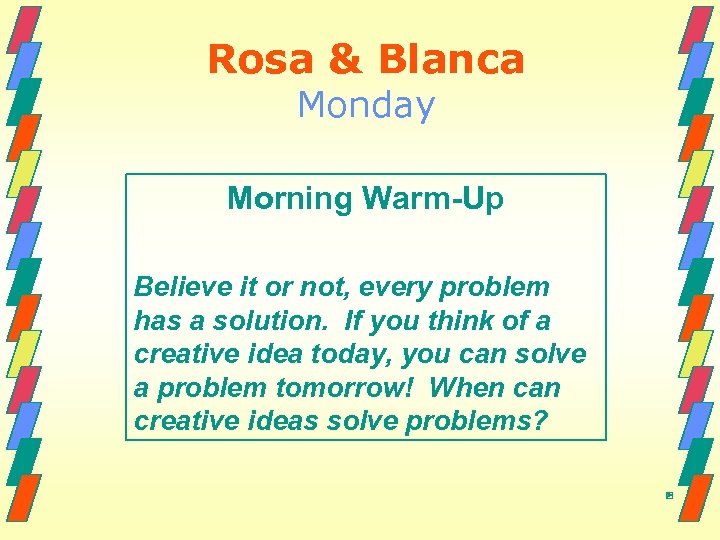 Rosa & Blanca
Monday

Morning Warm-Up

Believe it or not, every problem has a solution. If you think of a creative idea today, you can solve a problem tomorrow! When can creative ideas solve problems?